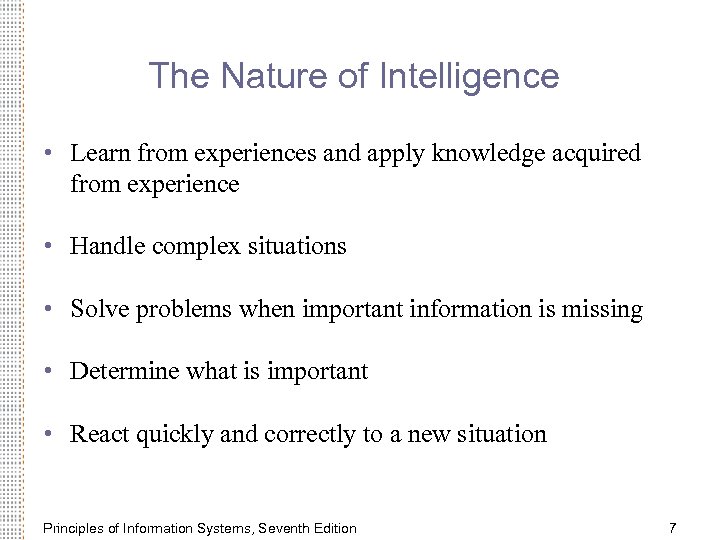 The Nature of Intelligence

• Learn from experiences and apply knowledge acquired from experience

• Handle complex situations

• Solve problems when important information is missing

• Determine what is important

• React quickly and correctly to a new situation

Principles of Information Systems, Seventh Edition

7